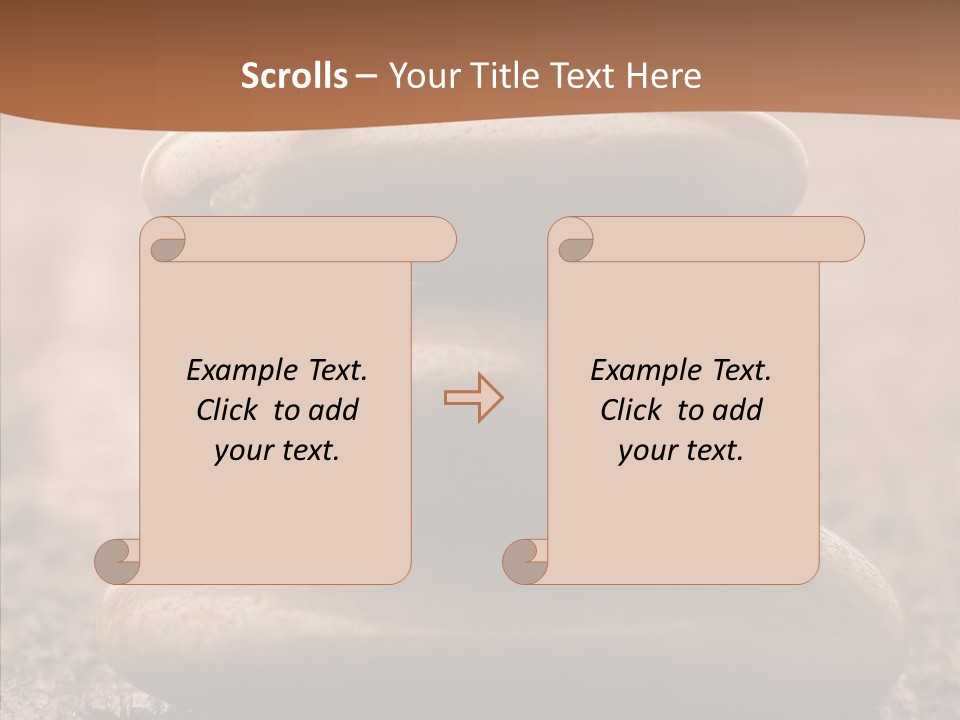 Scrolls – Your Title Text Here

Example Text. Click to add your text.

Example Text. Click to add your text.